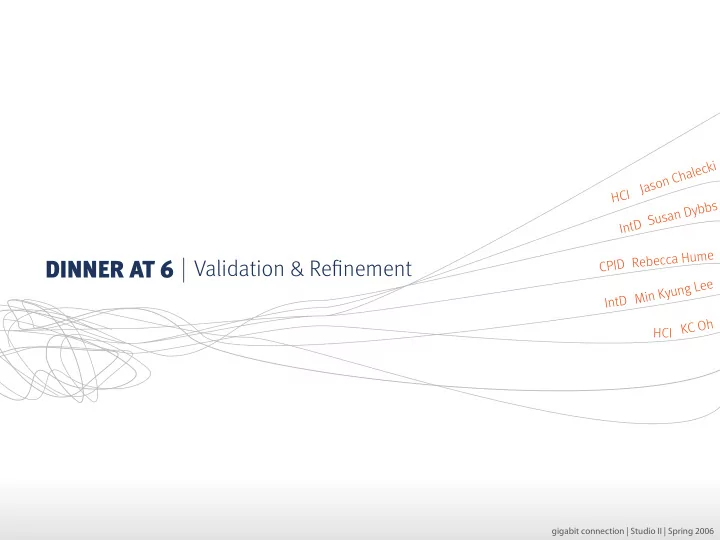 DINNER AT 6 | Validation & Refinement

HCI Jason Chalecki

IntD Susan Dybbs

CPID Rebecca Hume

IntD Min Kyung Lee

HCI KC Oh

gigabit connection | Studio II | Spring 2006